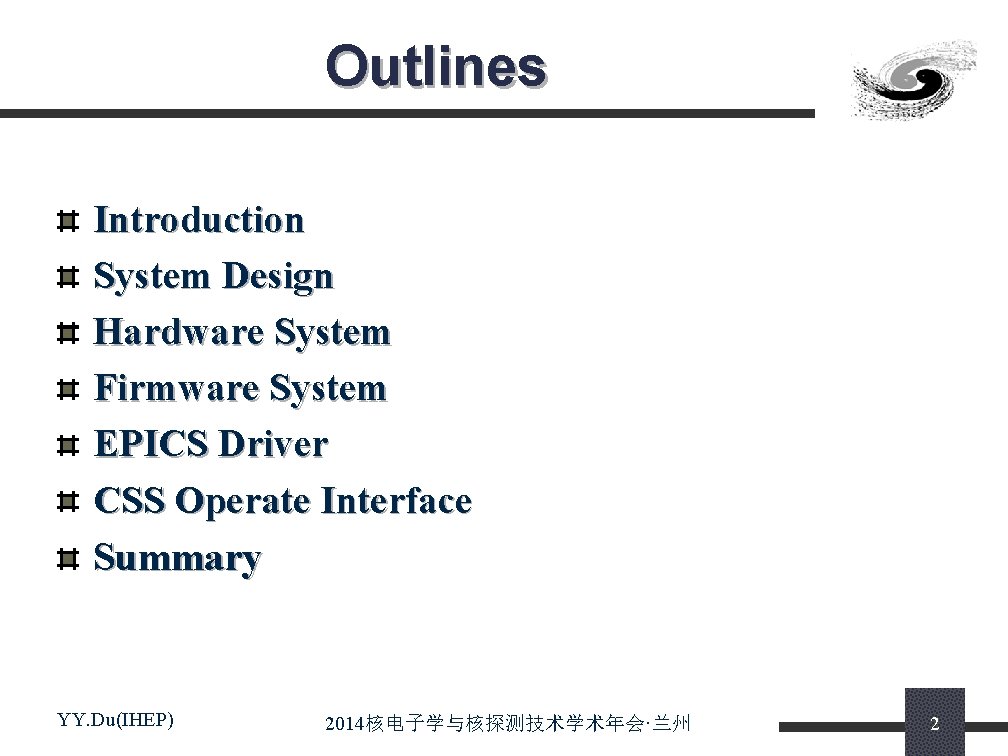 Outlines

Introduction
System Design
Hardware System
Firmware System
EPICS Driver
CSS Operate Interface
Summary

YY.Du(IHEP)

2014核电子学与核探测技术学术年会·兰州

2